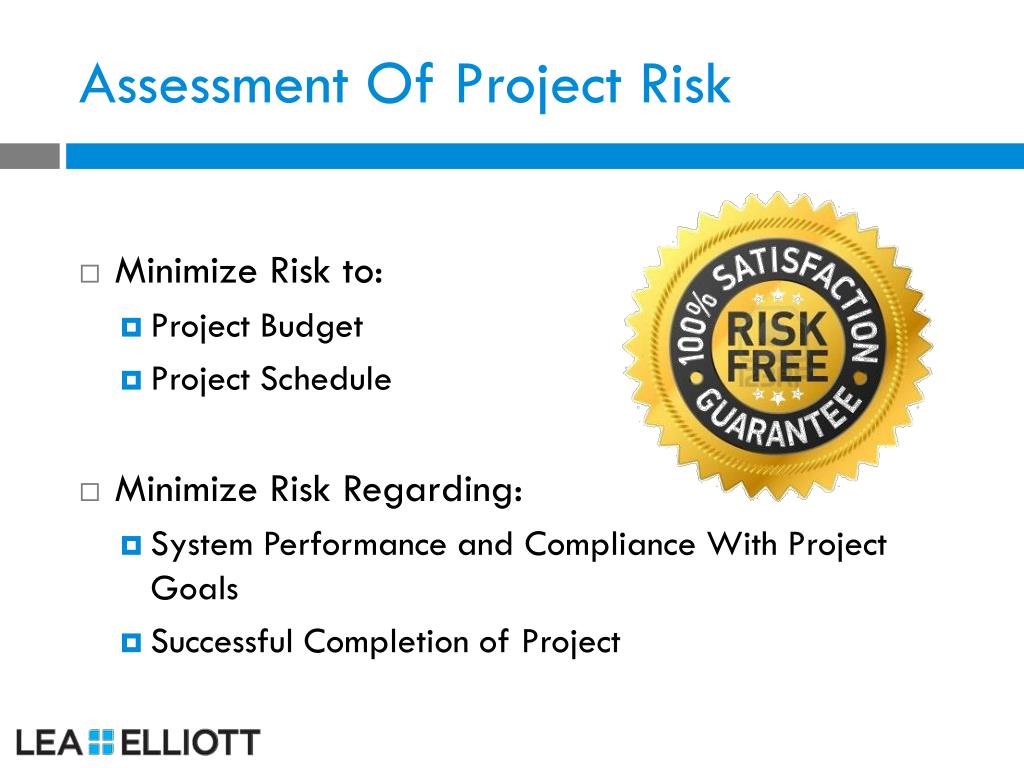 Assessment Of Project Risk

Minimize Risk to:
Project Budget
Project Schedule

100% SATISFACTION
RISK FREE
GUARANTEE

Minimize Risk Regarding:
System Performance and Compliance With Project Goals
Successful Completion of Project

LEA ELLIOTT